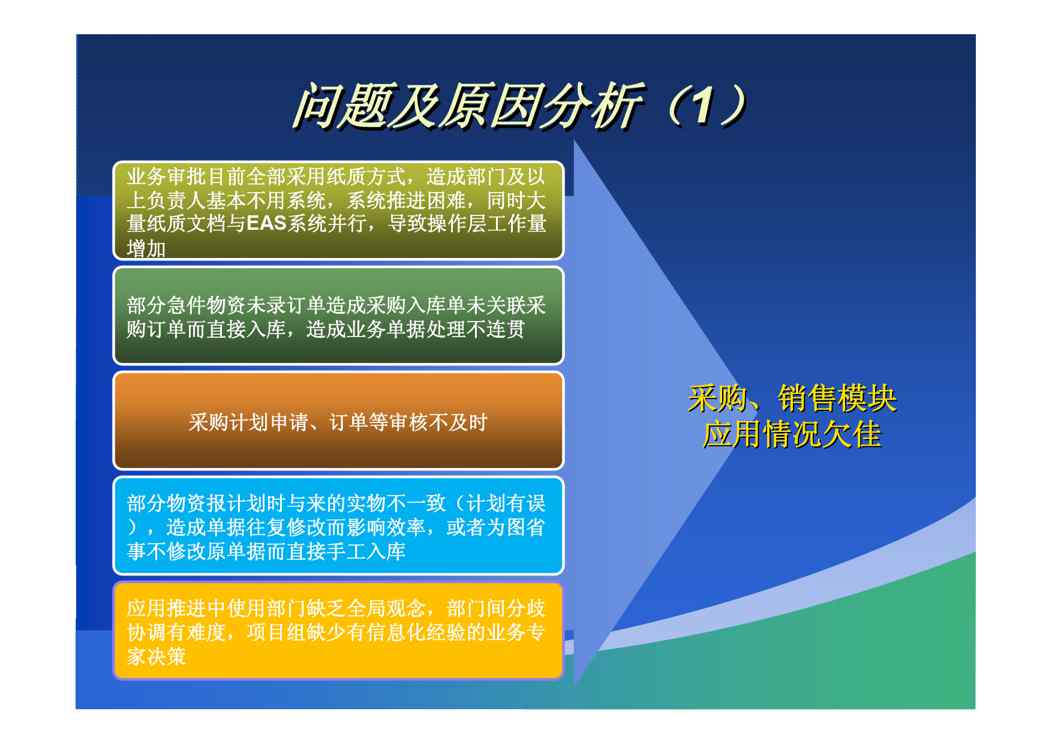 问题及原因分析（1）

业务审批目前全部采用纸质方式，造成部门及以上负责人基本不用系统，系统推进困难，同时大量纸质文档与EAS系统并行，导致操作层工作量增加

部分急件物资未录订单造成采购入库单未关联采购订单而直接入库，造成业务单据处理不连贯

采购计划申请、订单等审核不及时

部分物资报计划时与来的实物不一致（计划有误），造成单据往复修改而影响效率，或者为图省事不修改原单据而直接手工入库

应用推进中使用部门缺乏全局观念，部门间分歧协调有难度，项目组缺少有信息化经验的业务专家决策

采购、销售模块应用情况欠佳